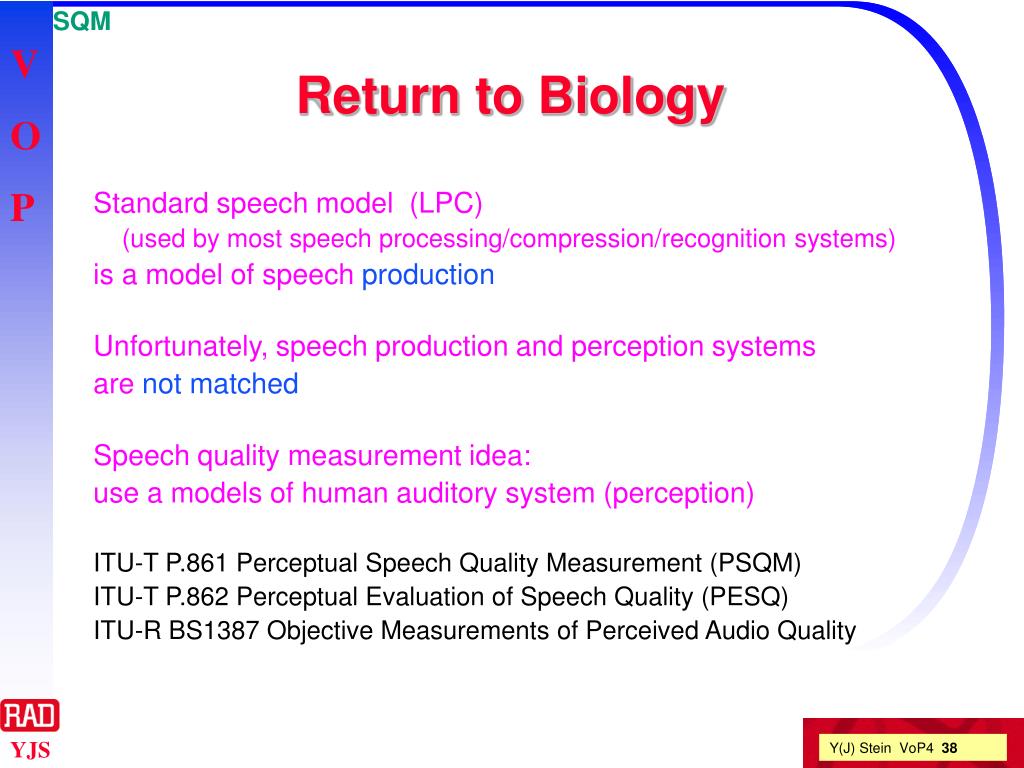 SQM

V
O
P

Return to Biology

Standard speech model (LPC)
(used by most speech processing/compression/recognition systems)
is a model of speech production

Unfortunately, speech production and perception systems are not matched

Speech quality measurement idea:
use a models of human auditory system (perception)

ITU-T P.861 Perceptual Speech Quality Measurement (PSQM)
ITU-T P.862 Perceptual Evaluation of Speech Quality (PESQ)
ITU-R BS1387 Objective Measurements of Perceived Audio Quality

RAD
YJS

Y(J) Stein VoP4 38